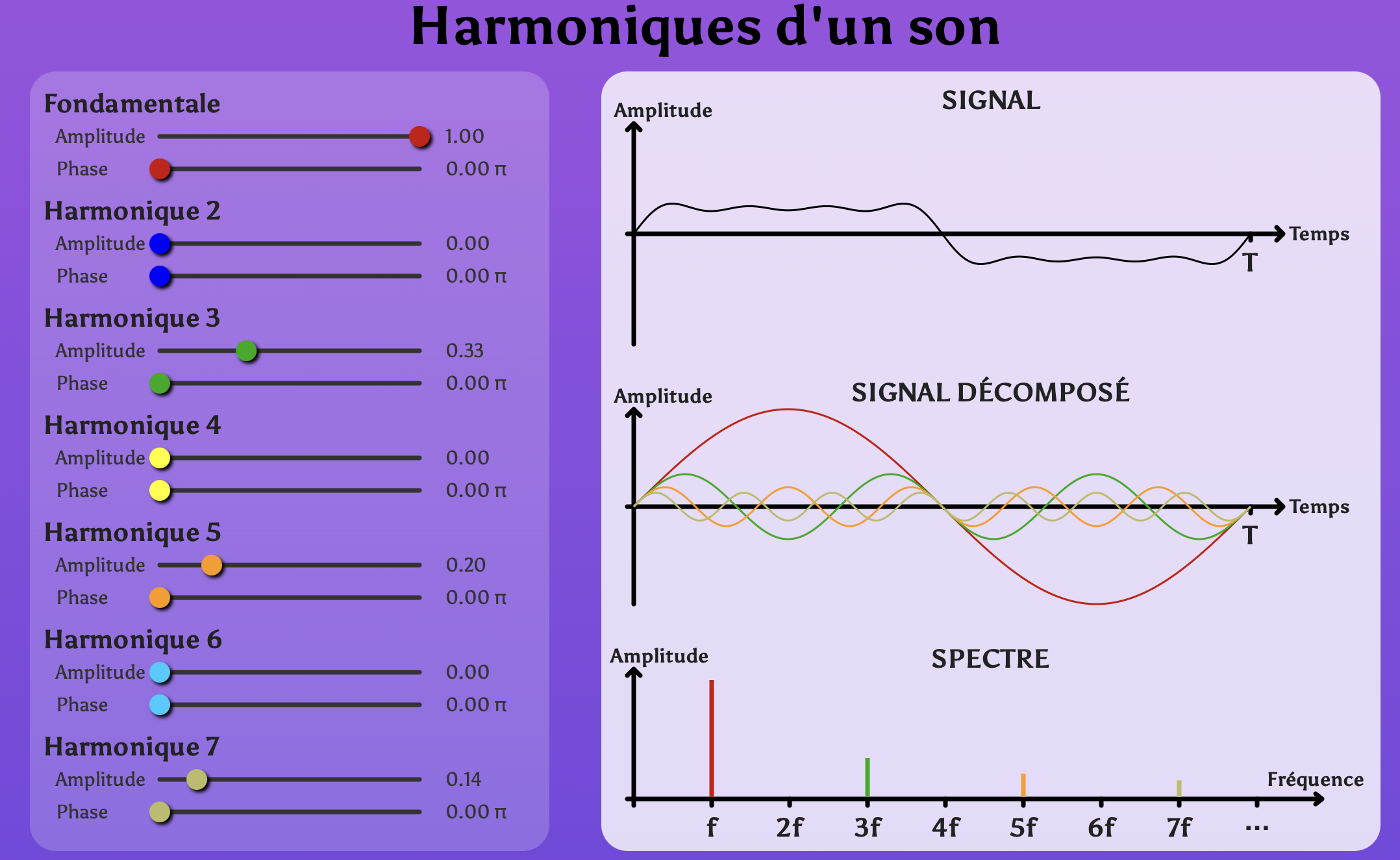 Harmoniques d'un son

Fondamentale
Amplitude 1.00
Phase 0.00 π

Harmonique 2
Amplitude 0.00
Phase 0.00 π

Harmonique 3
Amplitude 0.33
Phase 0.00 π

Harmonique 4
Amplitude 0.00
Phase 0.00 π

Harmonique 5
Amplitude 0.20
Phase 0.00 π

Harmonique 6
Amplitude 0.00
Phase 0.00 π

Harmonique 7
Amplitude 0.14
Phase 0.00 π

SIGNAL
Amplitude
Temps
T

SIGNAL DÉCOMPOSÉ
Amplitude
Temps
T

SPECTRE
Amplitude
Fréquence
f 2f 3f 4f 5f 6f 7f ...